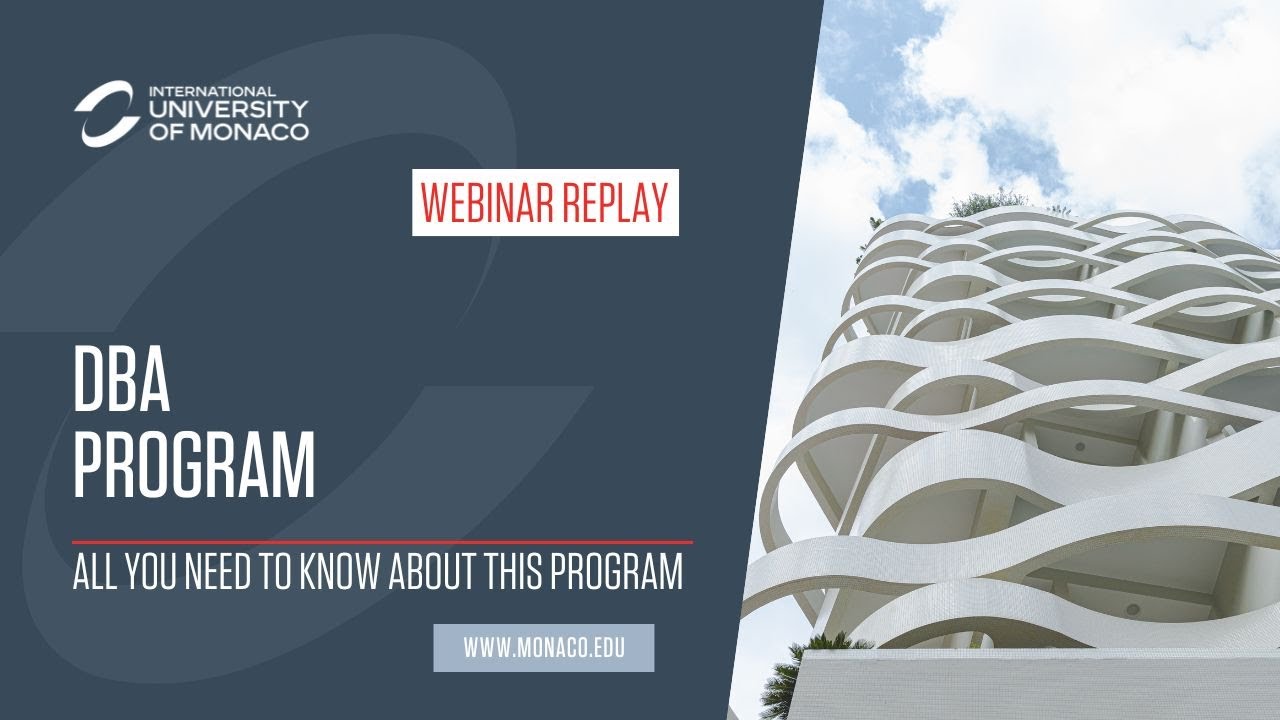 INTERNATIONAL UNIVERSITY OF MONACO

WEBINAR REPLAY

DBA PROGRAM

ALL YOU NEED TO KNOW ABOUT THIS PROGRAM

WWW.MONACO.EDU